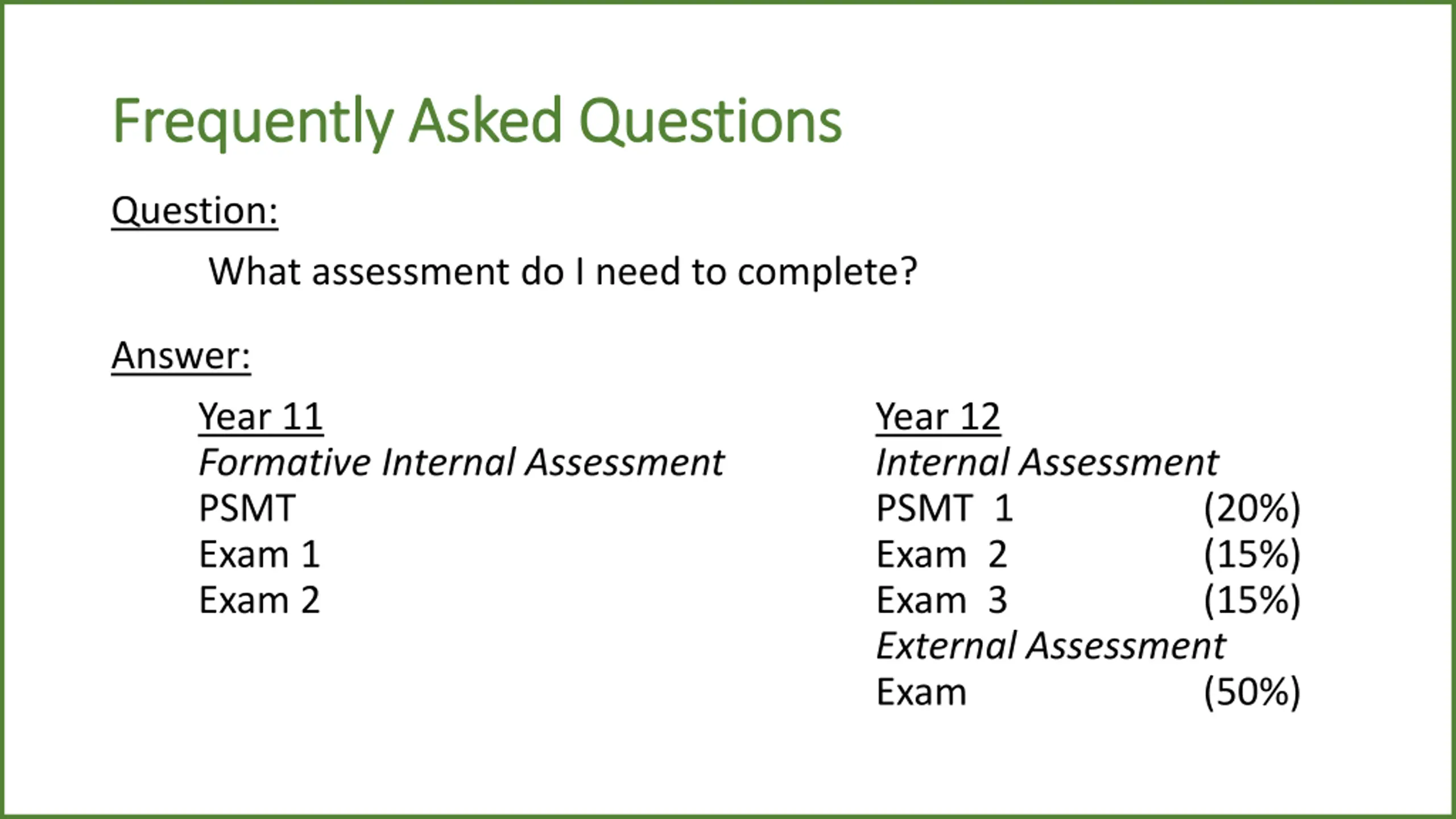 Frequently Asked Questions

Question:

What assessment do I need to complete?

Answer:

Year 11
Formative Internal Assessment
PSMT
Exam 1
Exam 2

Year 12
Internal Assessment
PSMT 1 (20%)
Exam 2 (15%)
Exam 3 (15%)
External Assessment
Exam (50%)